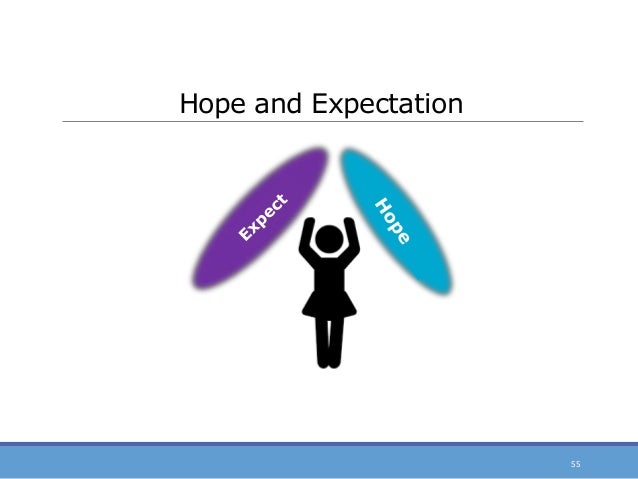 Hope and Expectation

Expect

Hope

55